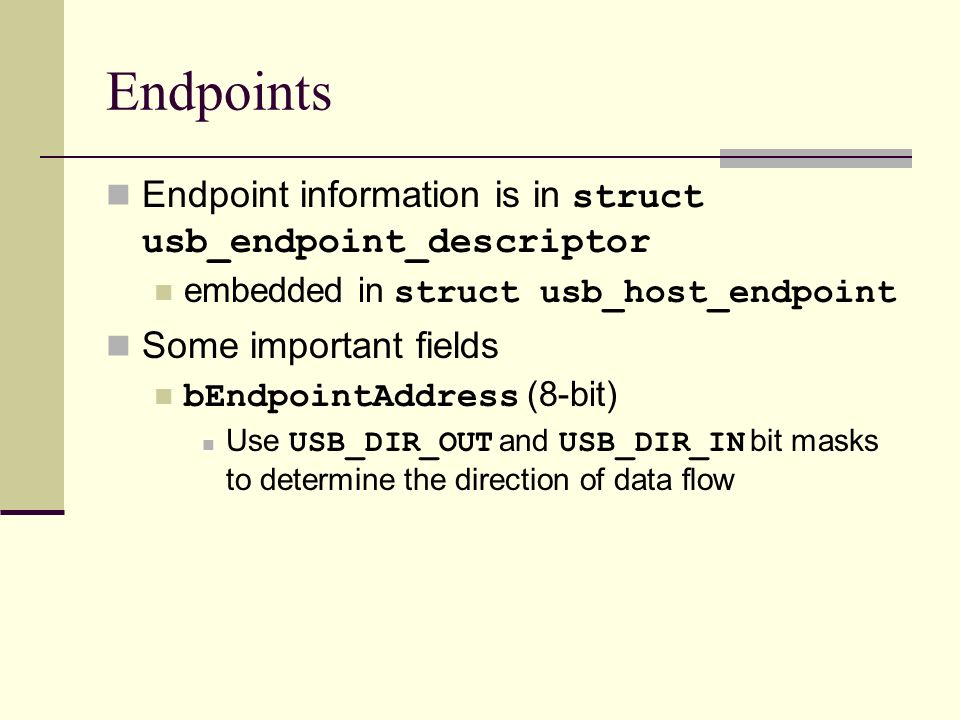 Endpoints

Endpoint information is in struct usb_endpoint_descriptor

embedded in struct usb_host_endpoint

Some important fields

bEndpointAddress (8-bit)

Use USB_DIR_OUT and USB_DIR_IN bit masks to determine the direction of data flow